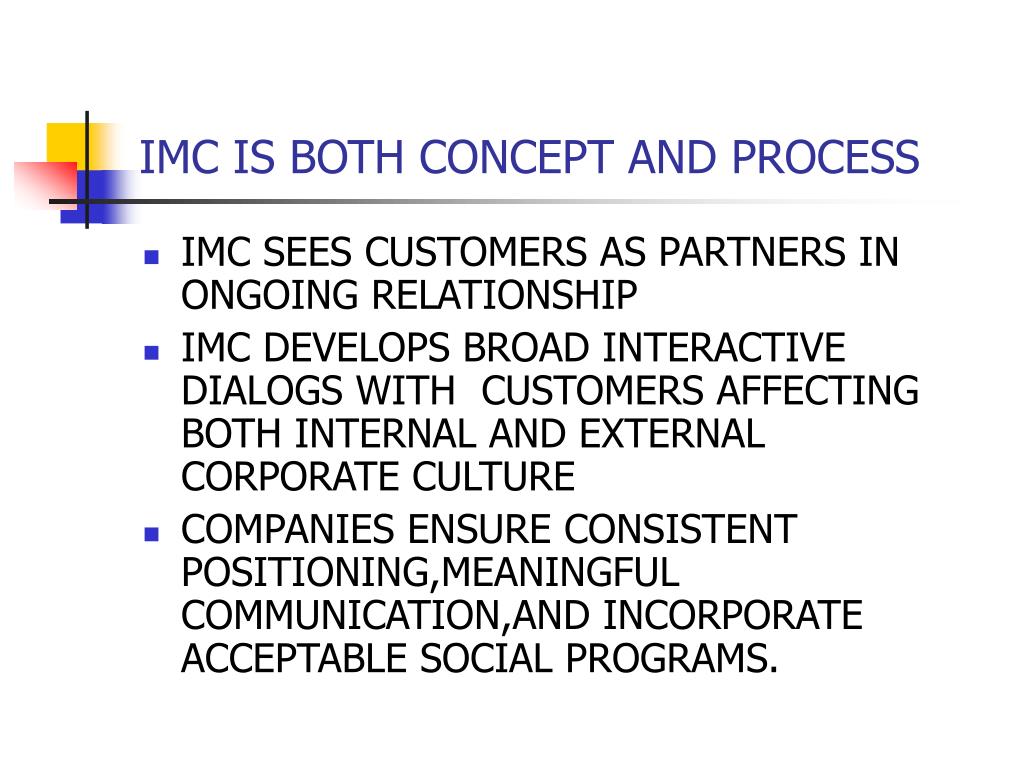 IMC IS BOTH CONCEPT AND PROCESS

- IMC SEES CUSTOMERS AS PARTNERS IN ONGOING RELATIONSHIP
- IMC DEVELOPS BROAD INTERACTIVE DIALOGS WITH CUSTOMERS AFFECTING BOTH INTERNAL AND EXTERNAL CORPORATE CULTURE
- COMPANIES ENSURE CONSISTENT POSITIONING,MEANINGFUL COMMUNICATION,AND INCORPORATE ACCEPTABLE SOCIAL PROGRAMS.